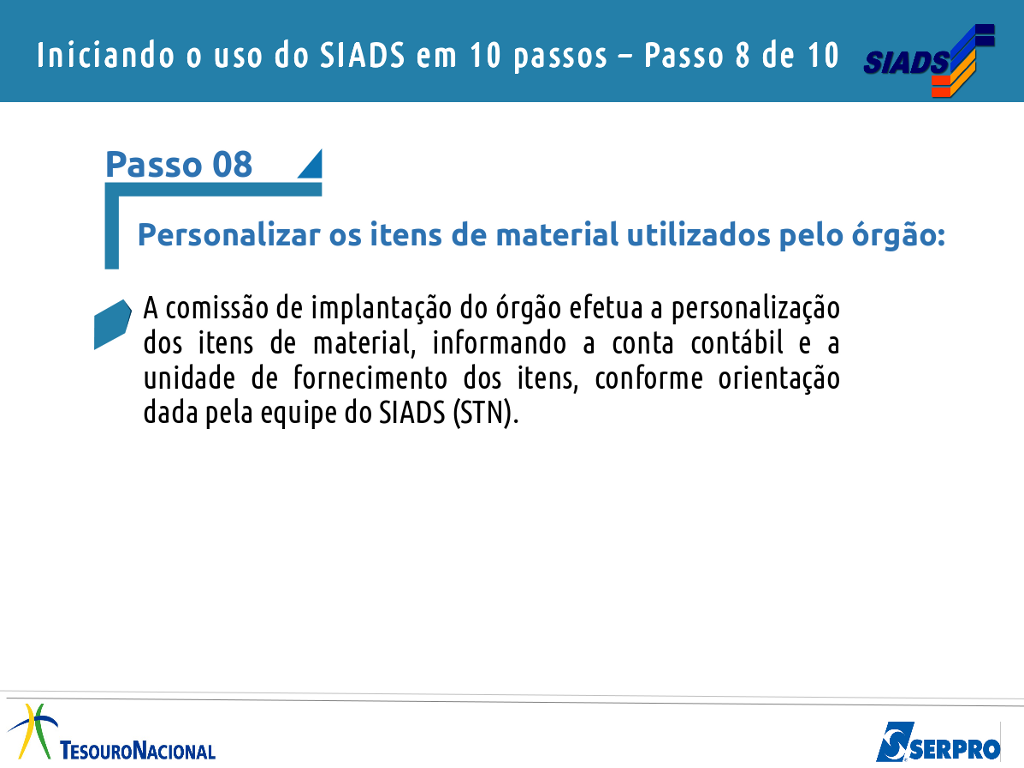 Iniciando o uso do SIADS em 10 passos – Passo 8 de 10

SIADS

Passo 08

Personalizar os itens de material utilizados pelo órgão:

A comissão de implantação do órgão efetua a personalização dos itens de material, informando a conta contábil e a unidade de fornecimento dos itens, conforme orientação dada pela equipe do SIADS (STN).

TESOURONACIONAL

SERPRO